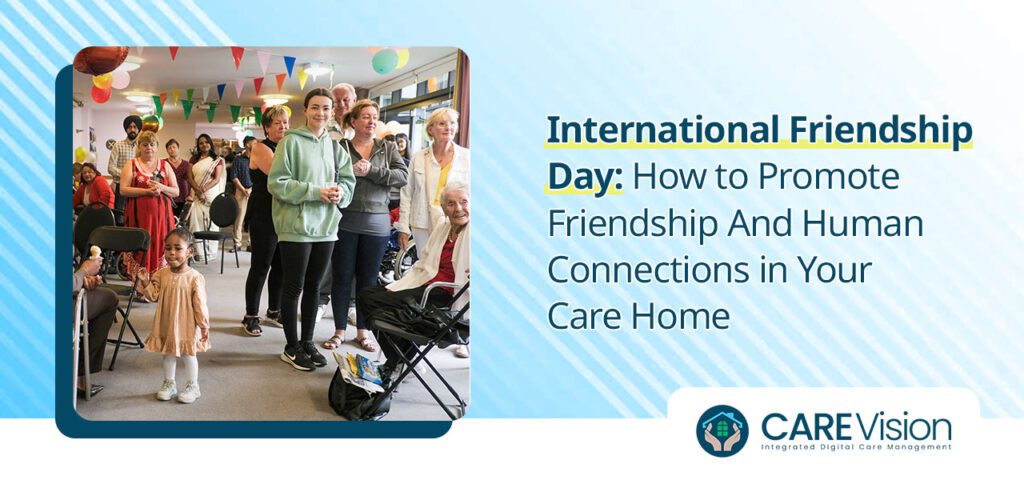 International Friendship Day: How to Promote Friendship And Human Connections in Your Care Home

CAREVision
Integrated Digital Care Management